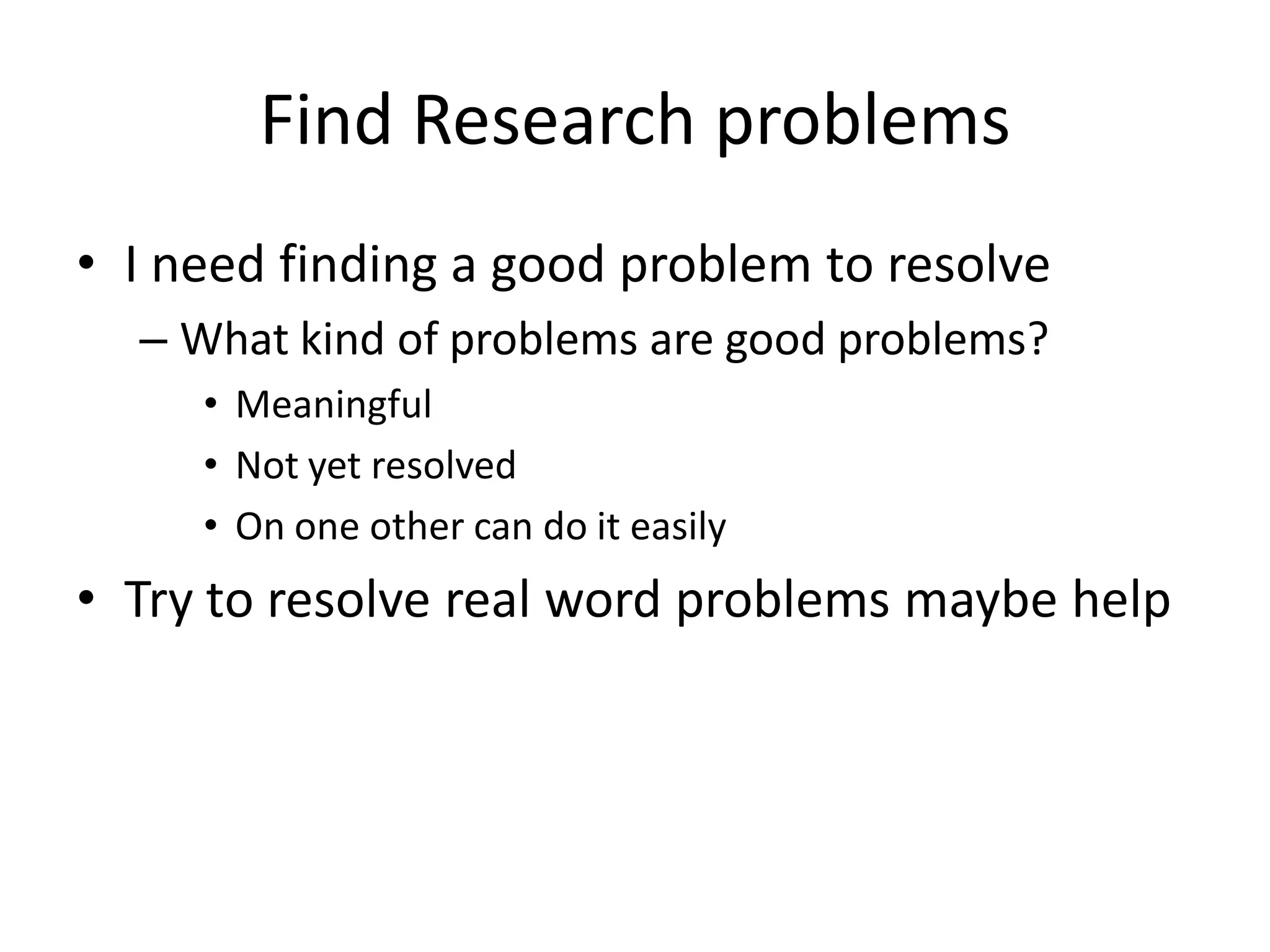 Find Research problems

• I need finding a good problem to resolve
  – What kind of problems are good problems?
    • Meaningful
    • Not yet resolved
    • On one other can do it easily
• Try to resolve real word problems maybe help